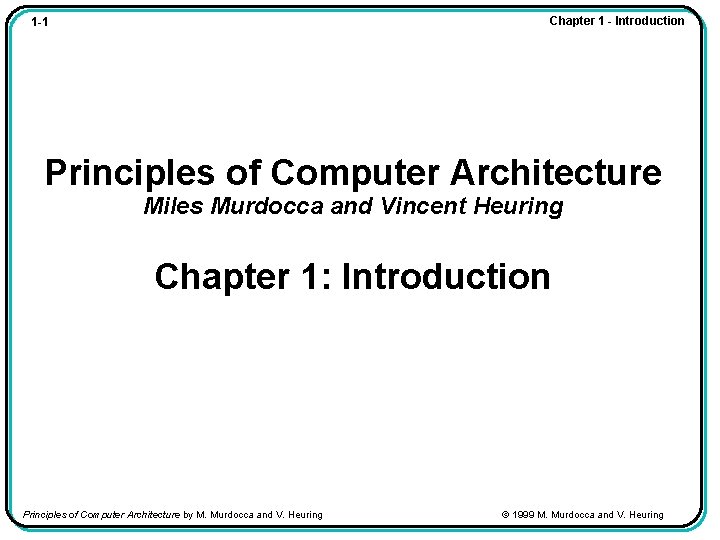 1-1

Chapter 1 - Introduction

Principles of Computer Architecture
Miles Murdocca and Vincent Heuring

Chapter 1: Introduction

Principles of Computer Architecture by M. Murdocca and V. Heuring

© 1999 M. Murdocca and V. Heuring